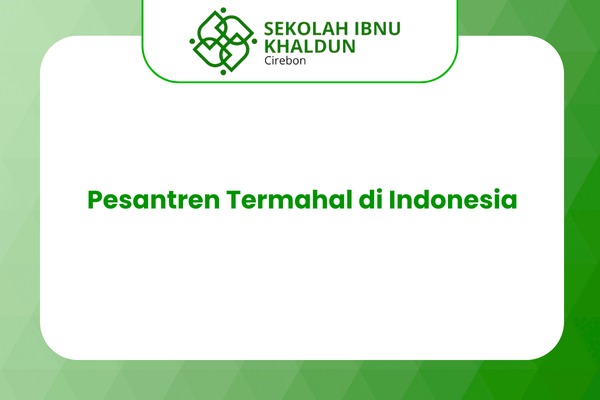 SEKOLAH IBNU KHALDUN
Cirebon

Pesantren Termahal di Indonesia